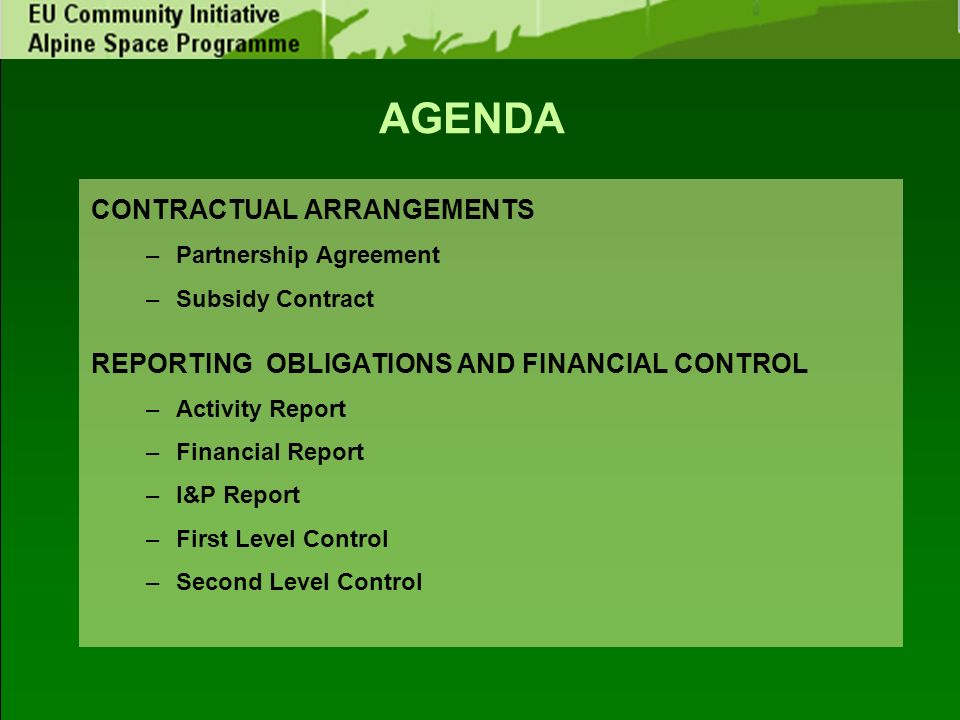 EU Community Initiative
Alpine Space Programme

AGENDA

CONTRACTUAL ARRANGEMENTS

– Partnership Agreement
– Subsidy Contract

REPORTING OBLIGATIONS AND FINANCIAL CONTROL

– Activity Report
– Financial Report
– I&P Report
– First Level Control
– Second Level Control